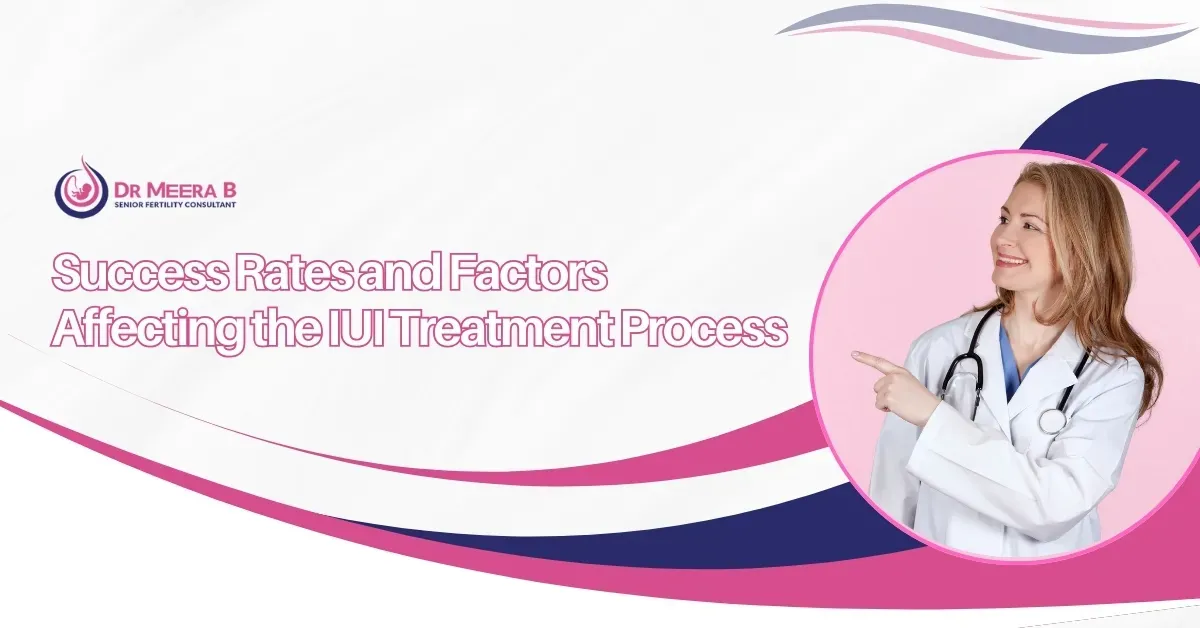 DR MEERA B
SENIOR FERTILITY CONSULTANT

Success Rates and Factors Affecting the IUI Treatment Process